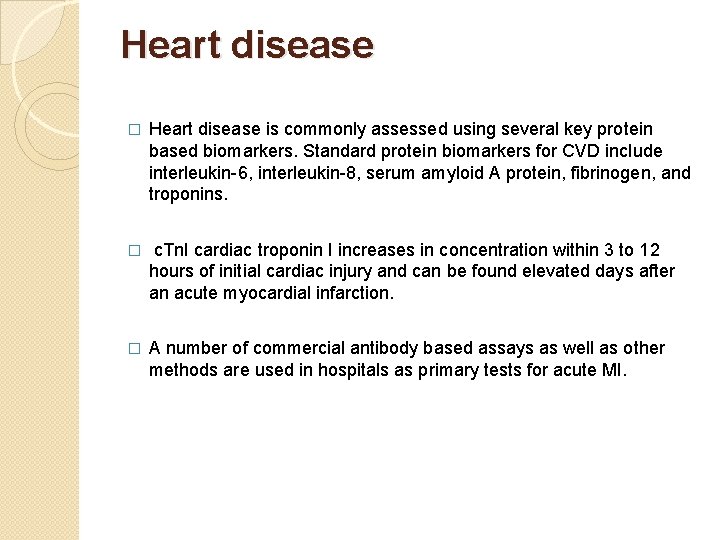 Heart disease

□ Heart disease is commonly assessed using several key protein based biomarkers. Standard protein biomarkers for CVD include interleukin-6, interleukin-8, serum amyloid A protein, fibrinogen, and troponins.

□ cTnI cardiac troponin I increases in concentration within 3 to 12 hours of initial cardiac injury and can be found elevated days after an acute myocardial infarction.

□ A number of commercial antibody based assays as well as other methods are used in hospitals as primary tests for acute MI.